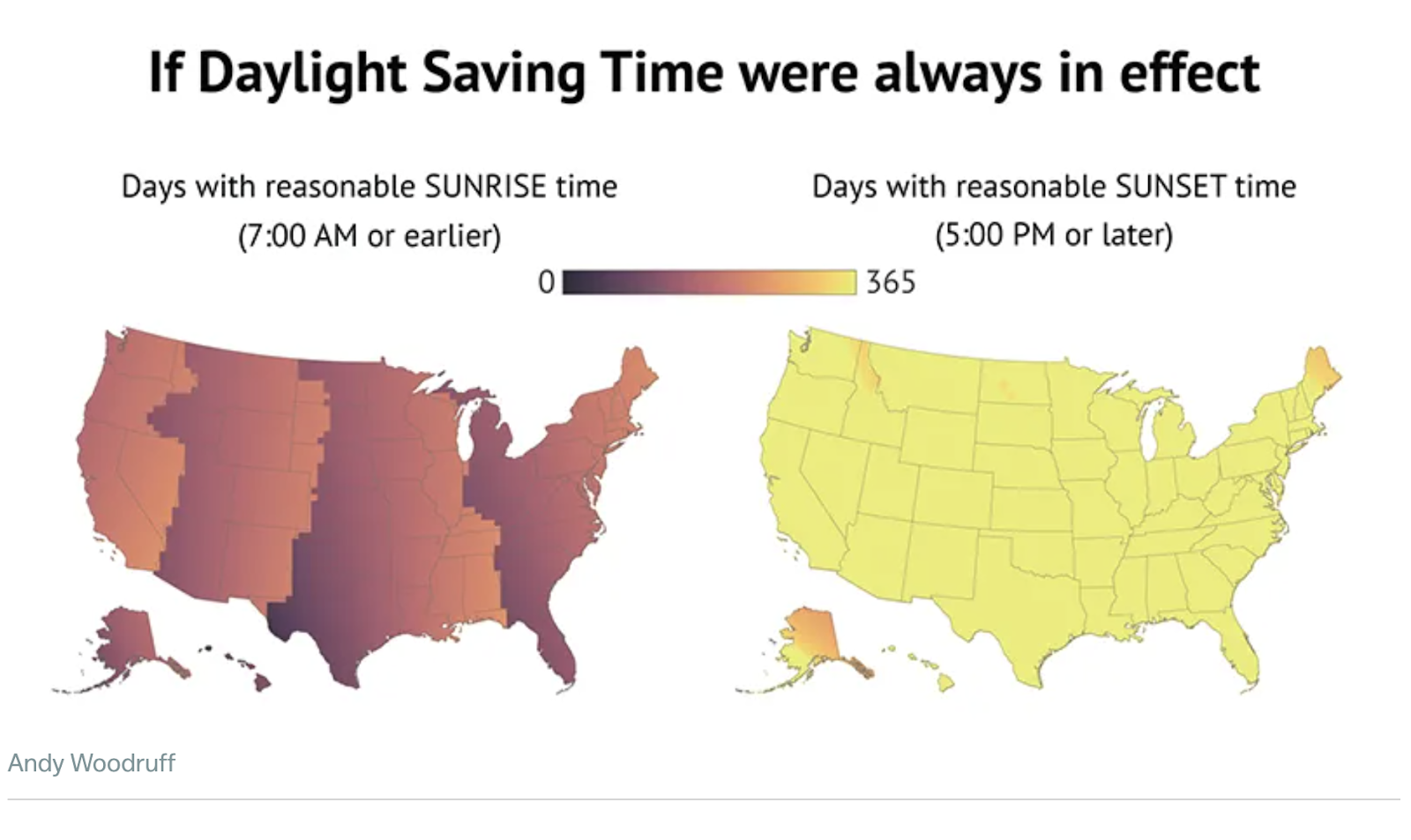 If Daylight Saving Time were always in effect

Days with reasonable SUNRISE time
(7:00 AM or earlier)

Days with reasonable SUNSET time
(5:00 PM or later)

0 365

Andy Woodruff